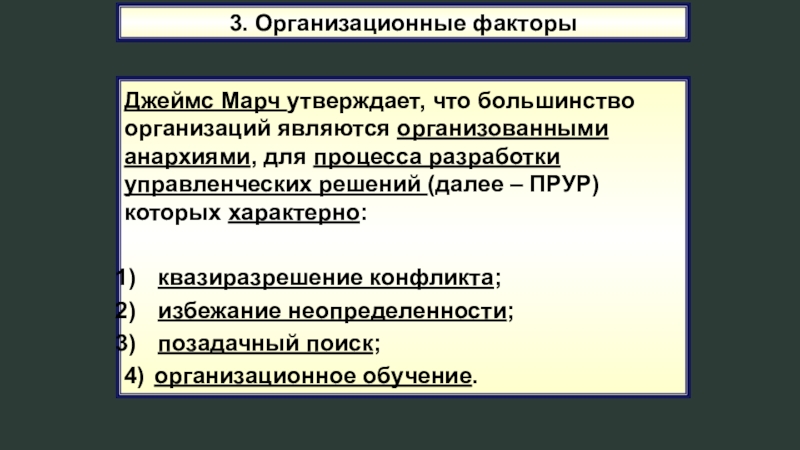 3. Организационные факторы

Джеймс Марч утверждает, что большинство организаций являются организованными анархиями, для процесса разработки управленческих решений (далее – ПРУР) которых характерно:

1) квазиразрешение конфликта;
2) избежание неопределенности;
3) позадачный поиск;
4) организационное обучение.